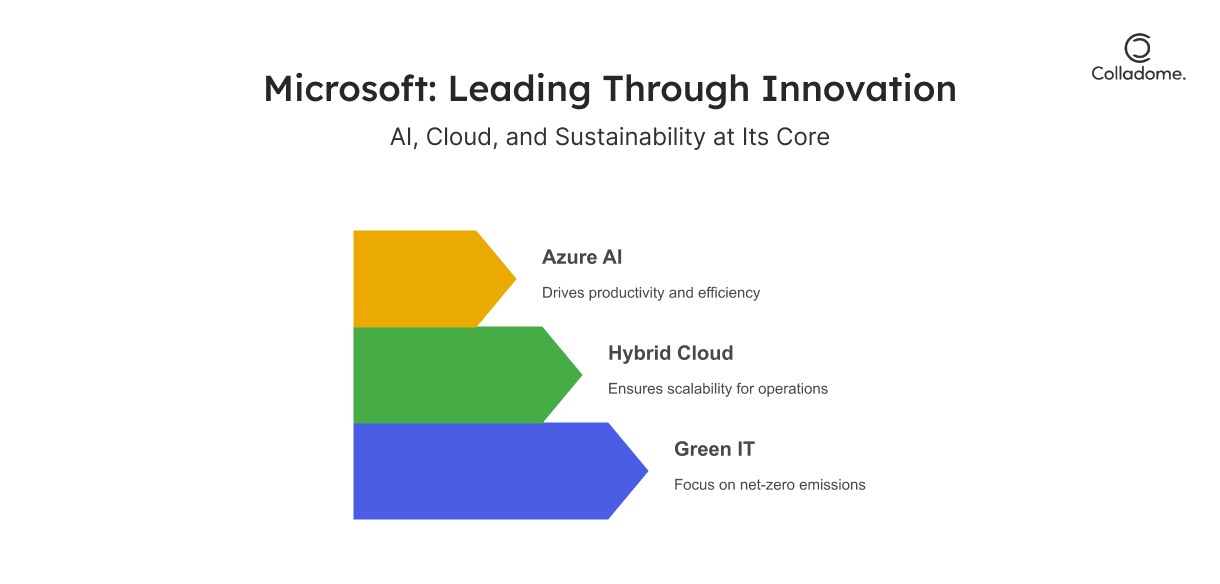 Colladome.

Microsoft: Leading Through Innovation

AI, Cloud, and Sustainability at Its Core

Azure AI

Drives productivity and efficiency

Hybrid Cloud

Ensures scalability for operations

Green IT

Focus on net-zero emissions